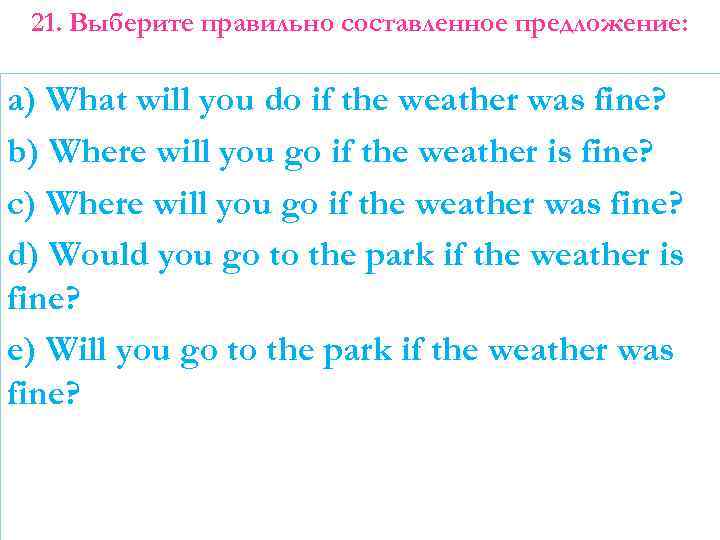 21. Выберите правильно составленное предложение:

a) What will you do if the weather was fine?

b) Where will you go if the weather is fine?

c) Where will you go if the weather was fine?

d) Would you go to the park if the weather is fine?

e) Will you go to the park if the weather was fine?